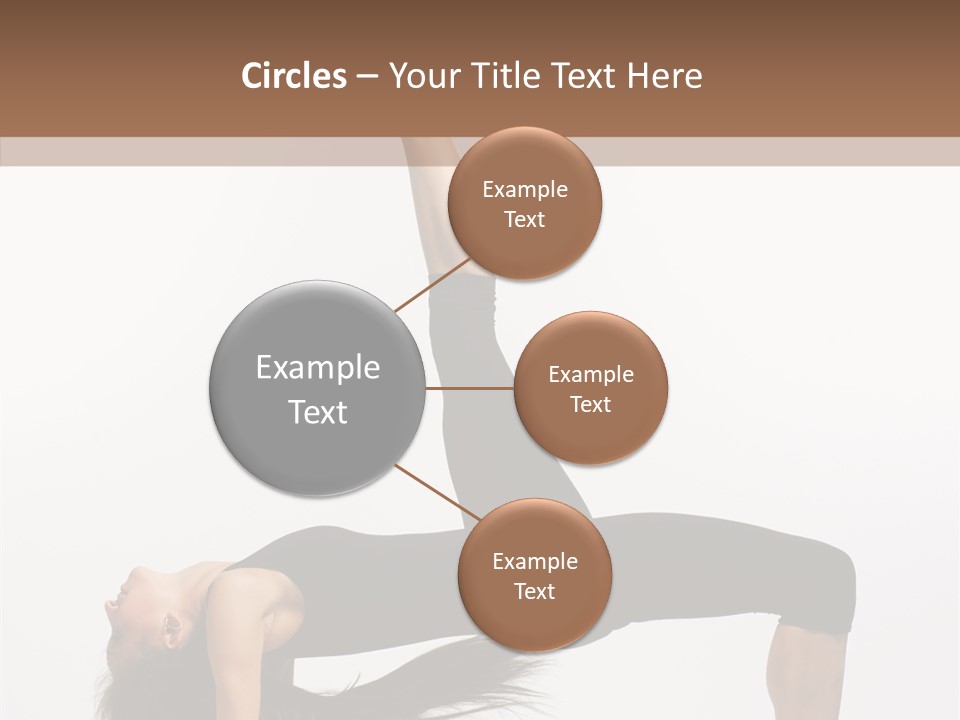 Circles – Your Title Text Here

Example Text

Example Text

Example Text

Example Text